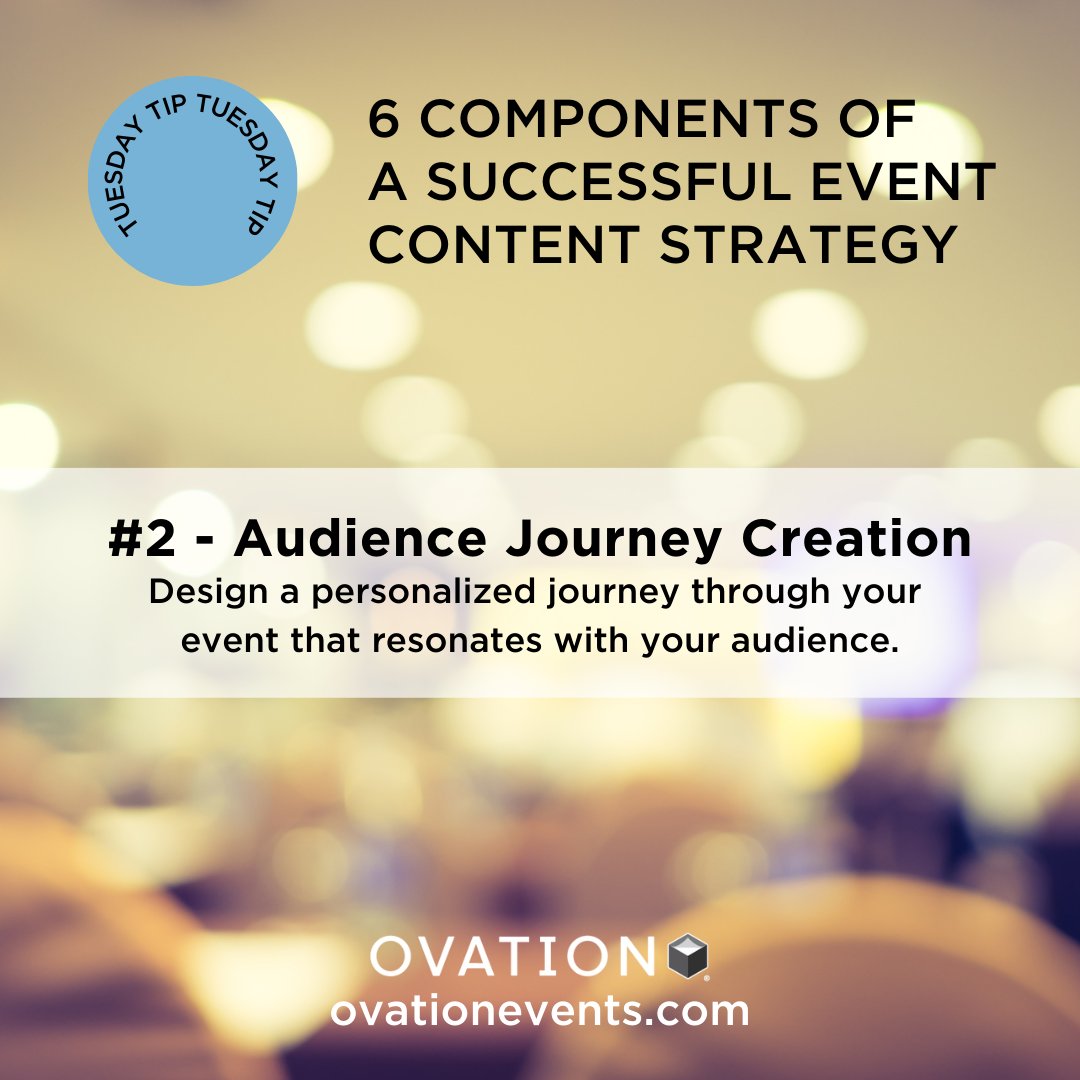 TUESDAY TIP TUESDAY TIP

6 COMPONENTS OF A SUCCESSFUL EVENT CONTENT STRATEGY

#2 - Audience Journey Creation

Design a personalized journey through your event that resonates with your audience.

OVATION

ovationevents.com